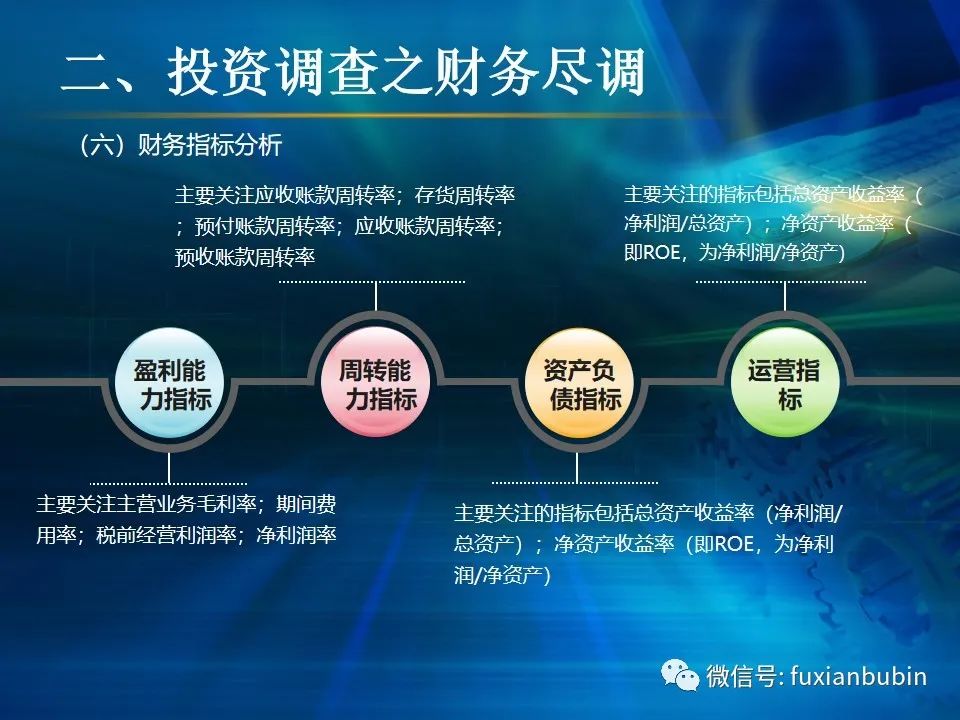 二、投资调查之财务尽调

（六）财务指标分析

主要关注应收账款周转率；存货周转率；预付账款周转率；应收账款周转率；预收账款周转率

主要关注的指标包括总资产收益率（净利润/总资产）；净资产收益率（即ROE，为净利润/净资产）

盈利能力指标

周转能力指标

资产负债指标

运营指标

主要关注主营业务毛利率；期间费用率；税前经营利润率；净利润率

主要关注的指标包括总资产收益率（净利润/总资产）；净资产收益率（即ROE，为净利润/净资产）

微信号: fuxianbubin